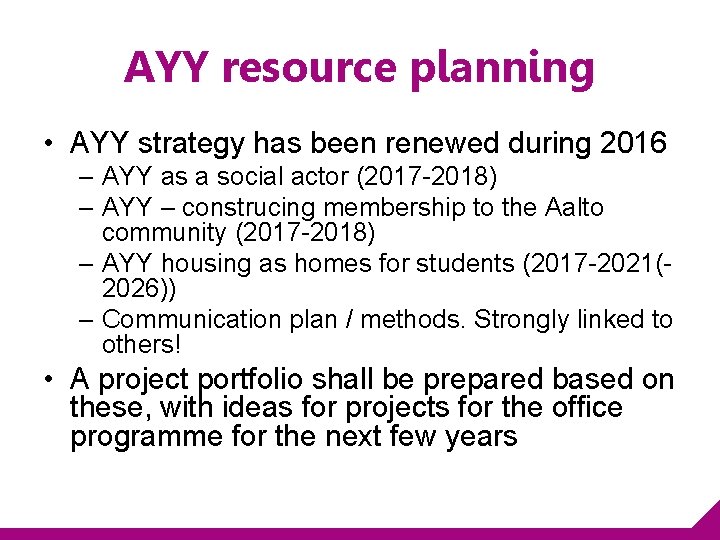 AYY resource planning

• AYY strategy has been renewed during 2016
– AYY as a social actor (2017-2018)
– AYY – construcing membership to the Aalto community (2017-2018)
– AYY housing as homes for students (2017-2021(-2026))
– Communication plan / methods. Strongly linked to others!

• A project portfolio shall be prepared based on these, with ideas for projects for the office programme for the next few years